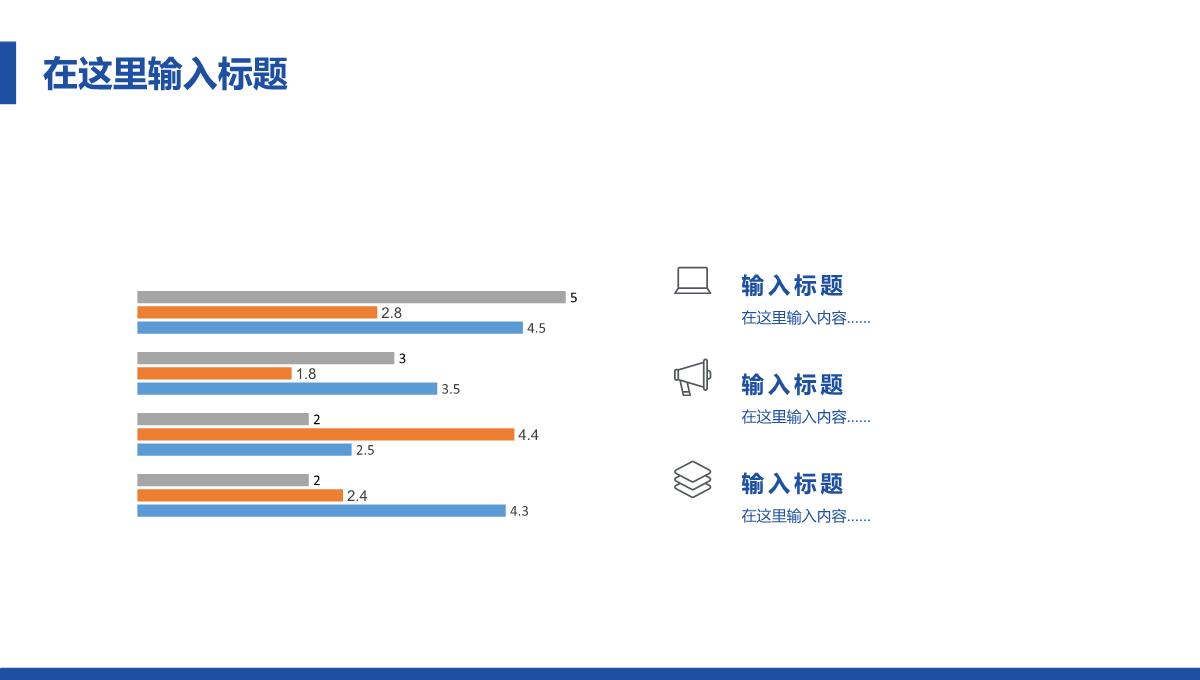 在这里输入标题

5
2.8
4.5
3
1.8
3.5
2
4.4
2.5
2
2.4
4.3

输入标题
在这里输入内容......

输入标题
在这里输入内容......

输入标题
在这里输入内容......